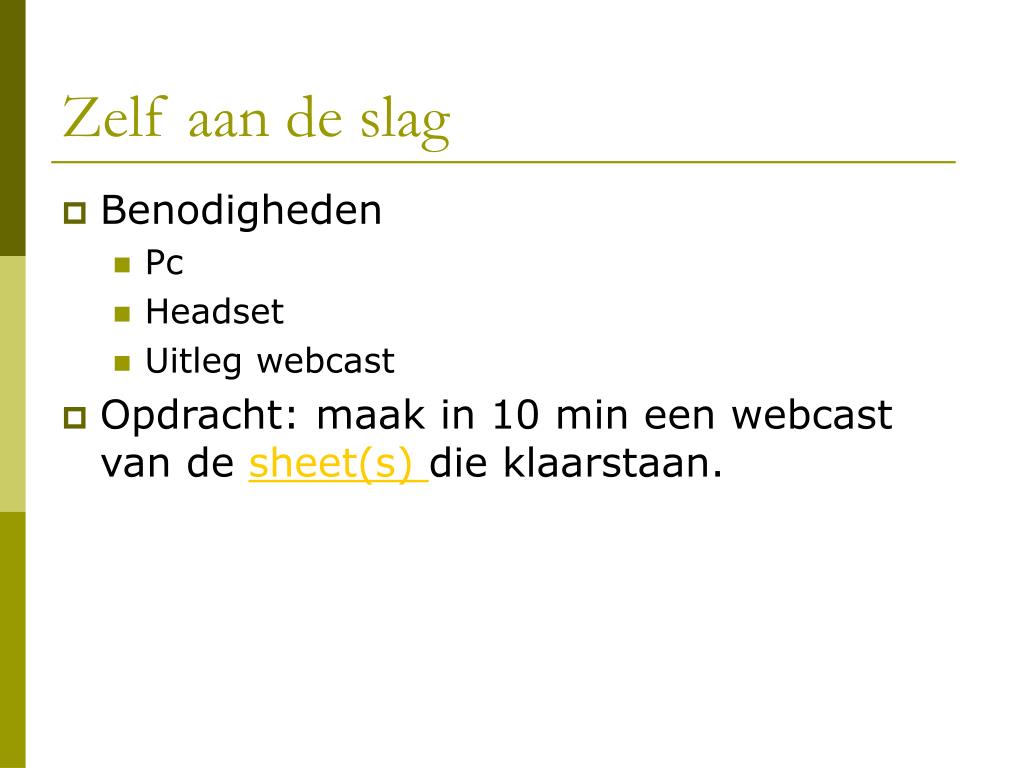 Zelf aan de slag

Benodigheden
Pc
Headset
Uitleg webcast

Opdracht: maak in 10 min een webcast van de sheet(s) die klaarstaan.